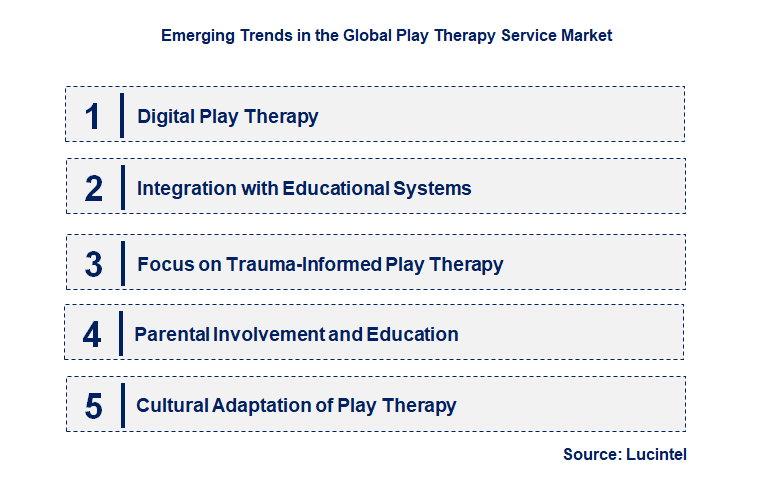 Emerging Trends in the Global Play Therapy Service Market

1 Digital Play Therapy

2 Integration with Educational Systems

3 Focus on Trauma-Informed Play Therapy

4 Parental Involvement and Education

5 Cultural Adaptation of Play Therapy

Source: Lucintel